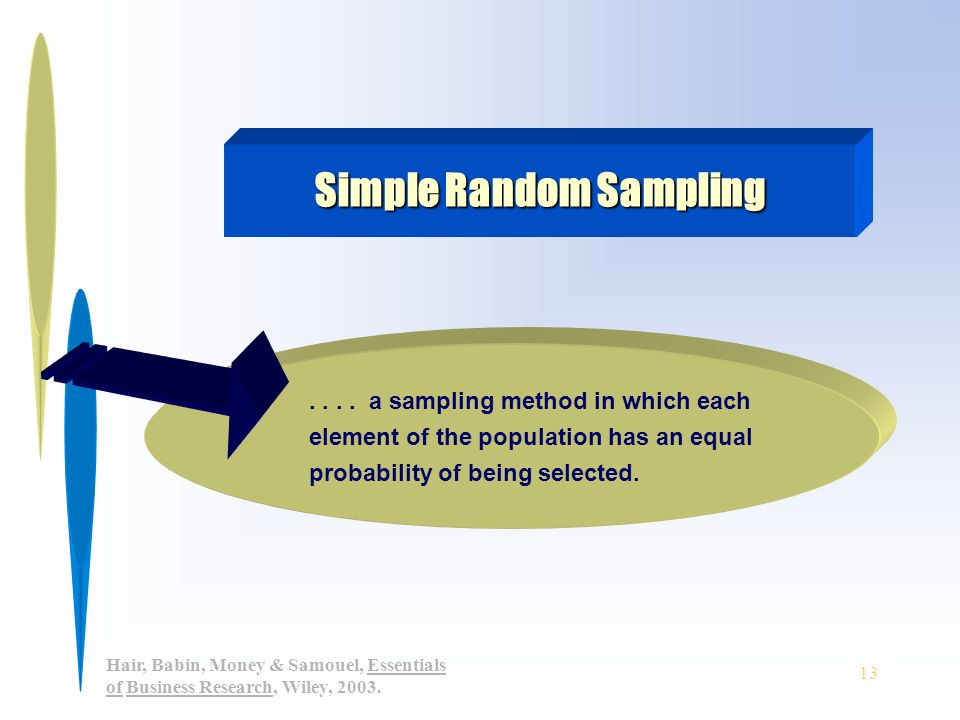 Simple Random Sampling

. . . . a sampling method in which each element of the population has an equal probability of being selected.

Hair, Babin, Money & Samouel, Essentials of Business Research, Wiley, 2003.

13